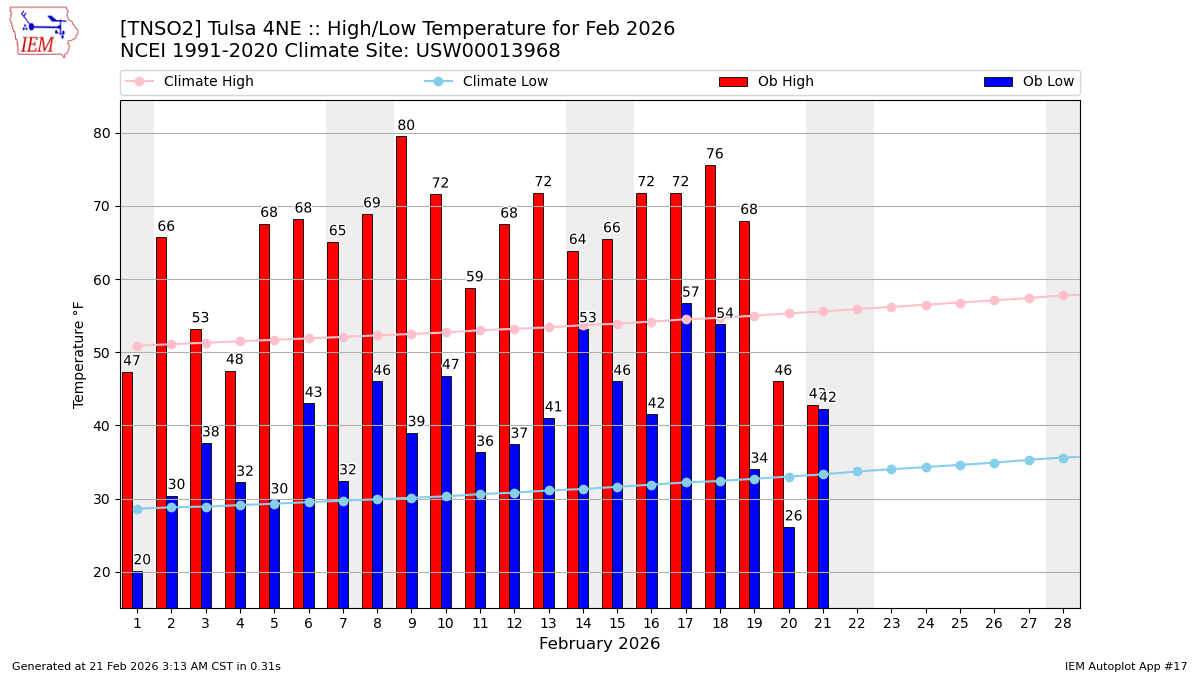 IEM

[TNSO2] Tulsa 4NE :: High/Low Temperature for Feb 2026
NCEI 1991-2020 Climate Site: USW00013968

Climate High
Climate Low
Ob High
Ob Low

Temperature °F

80
70
60
50
40
30
20

47 20
66 30
53 38
48 32
68 30
68 43
65 32
69 46
80 39
72 47
59 36
68 37
72 41
64 53
66 46
72 42
72 57
76 54
68 34
46 26
43 42

1 2 3 4 5 6 7 8 9 10 11 12 13 14 15 16 17 18 19 20 21 22 23 24 25 26 27 28

February 2026

Generated at 21 Feb 2026 3:13 AM CST in 0.31s

IEM Autoplot App #17